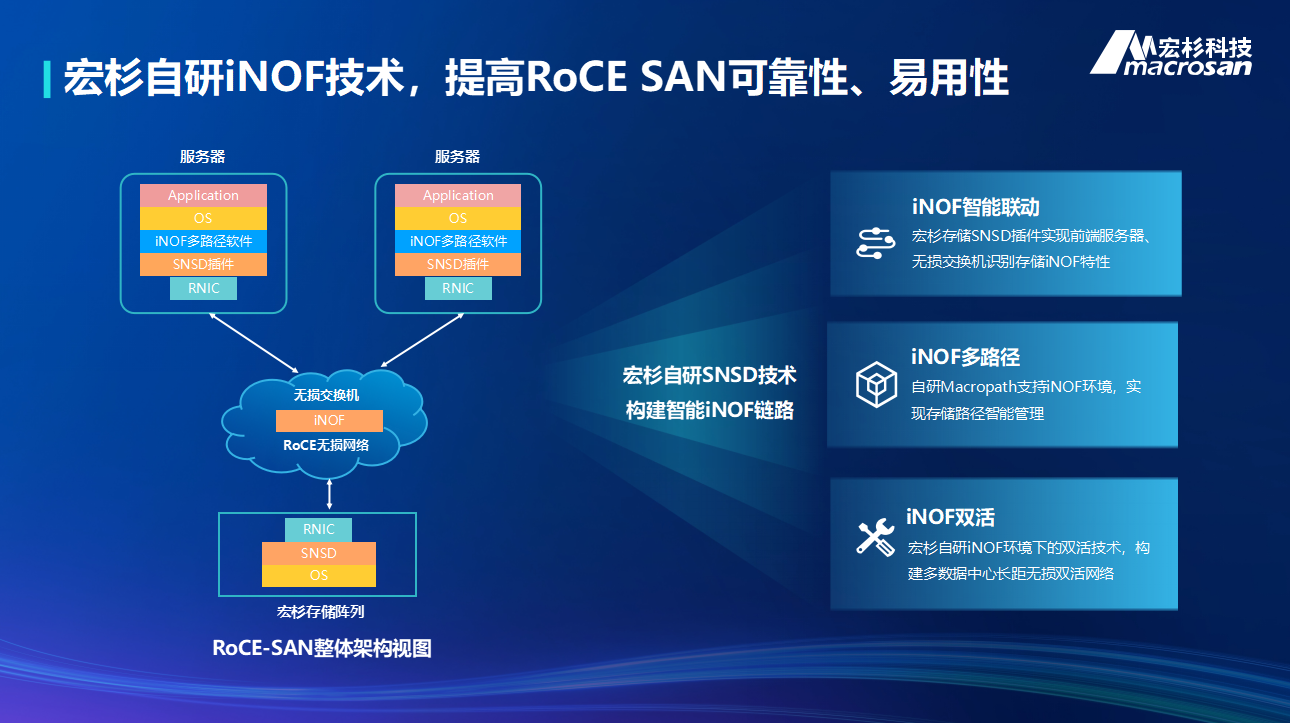 宏杉自研iNOF技术，提高RoCE SAN可靠性、易用性

宏杉科技
macrosan

服务器
Application
OS
iNOF多路径软件
SNSD插件
RNIC

服务器
Application
OS
iNOF多路径软件
SNSD插件
RNIC

无损交换机
iNOF
RoCE无损网络

RNIC
SNSD
OS
宏杉存储阵列

RoCE-SAN整体架构视图

宏杉自研SNSD技术
构建智能iNOF链路

iNOF智能联动
宏杉存储SNSD插件实现前端服务器、无损交换机识别存储iNOF特性

iNOF多路径
自研Macropath支持iNOF环境，实现存储路径智能管理

iNOF双活
宏杉自研iNOF环境下的双活技术，构建多数据中心长距无损双活网络